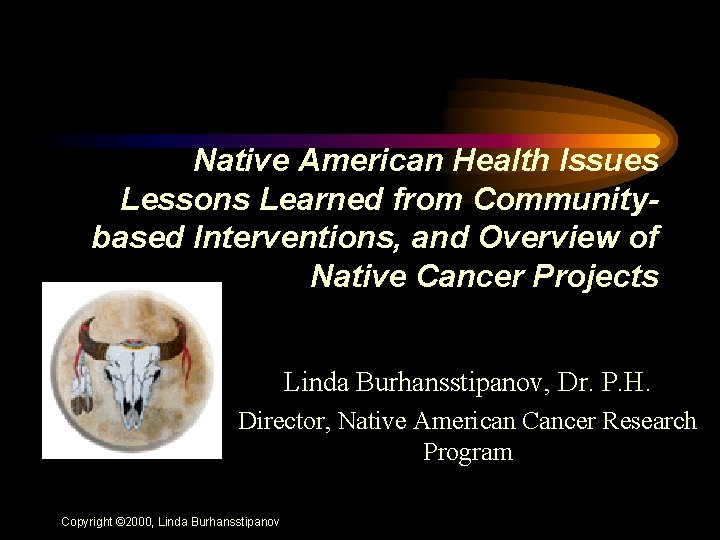 Native American Health Issues Lessons Learned from Community-based Interventions, and Overview of Native Cancer Projects

Linda Burhansstipanov, Dr. P.H.

Director, Native American Cancer Research Program

Copyright ©2000, Linda Burhansstipanov